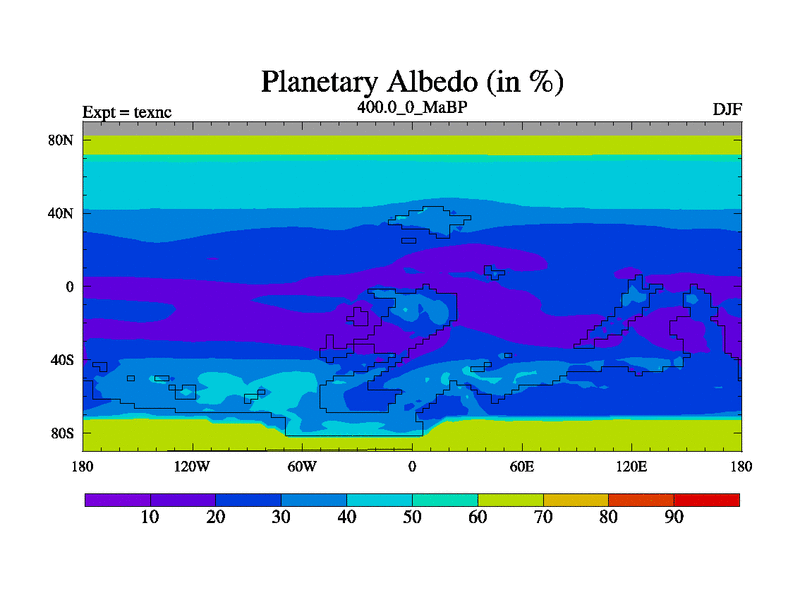 Planetary Albedo (in %)

Expt = texnc

400.0_0_MaBP

DJF

80N

40N

0

40S

80S

180

120W

60W

0

60E

120E

180

10

20

30

40

50

60

70

80

90